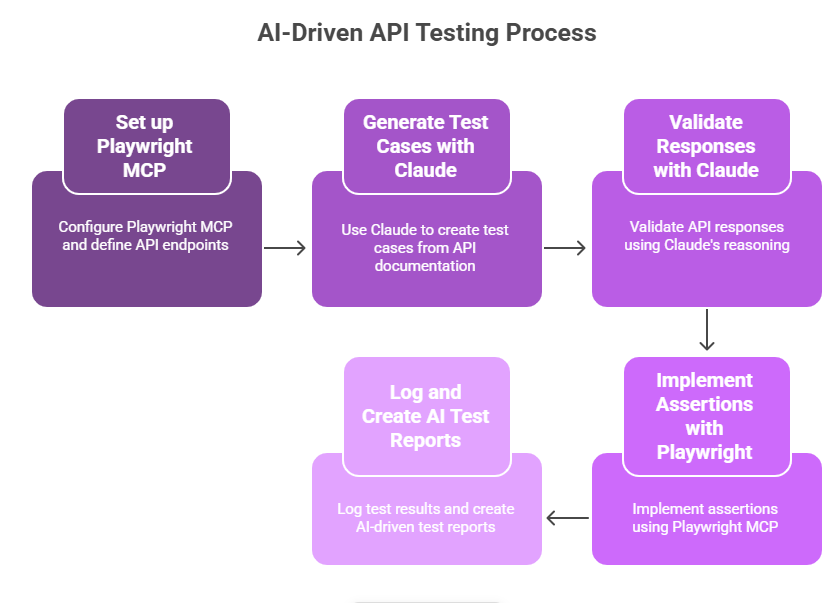 AI-Driven API Testing Process

Set up Playwright MCP

Configure Playwright MCP and define API endpoints

Generate Test Cases with Claude

Use Claude to create test cases from API documentation

Validate Responses with Claude

Validate API responses using Claude's reasoning

Implement Assertions with Playwright

Implement assertions using Playwright MCP

Log and Create AI Test Reports

Log test results and create AI-driven test reports